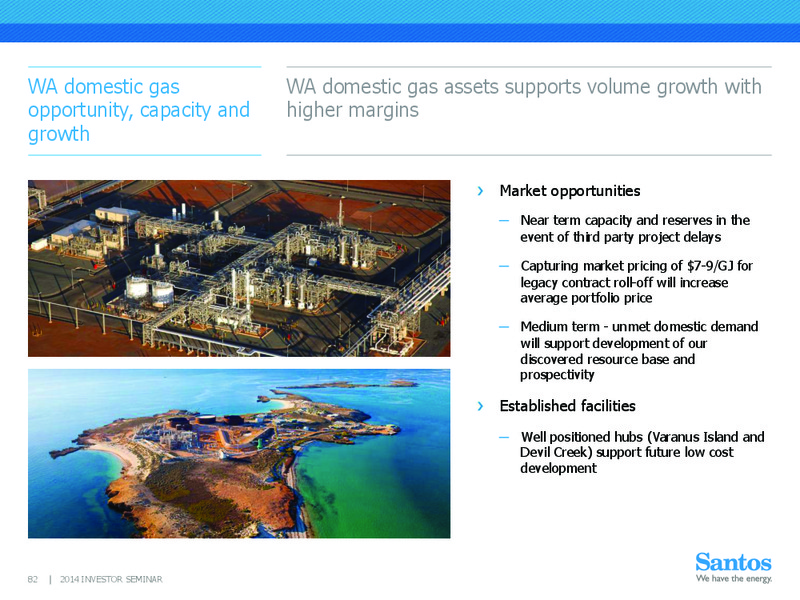 WA domestic gas opportunity, capacity and growth

WA domestic gas assets supports volume growth with higher margins

› Market opportunities

– Near term capacity and reserves in the event of third party project delays

– Capturing market pricing of \$7-9/GJ for legacy contract roll-off will increase average portfolio price

– Medium term - unmet domestic demand will support development of our discovered resource base and prospectivity

› Established facilities

– Well positioned hubs (Varanus Island and Devil Creek) support future low cost development

82 | 2014 INVESTOR SEMINAR

Santos
We have the energy.